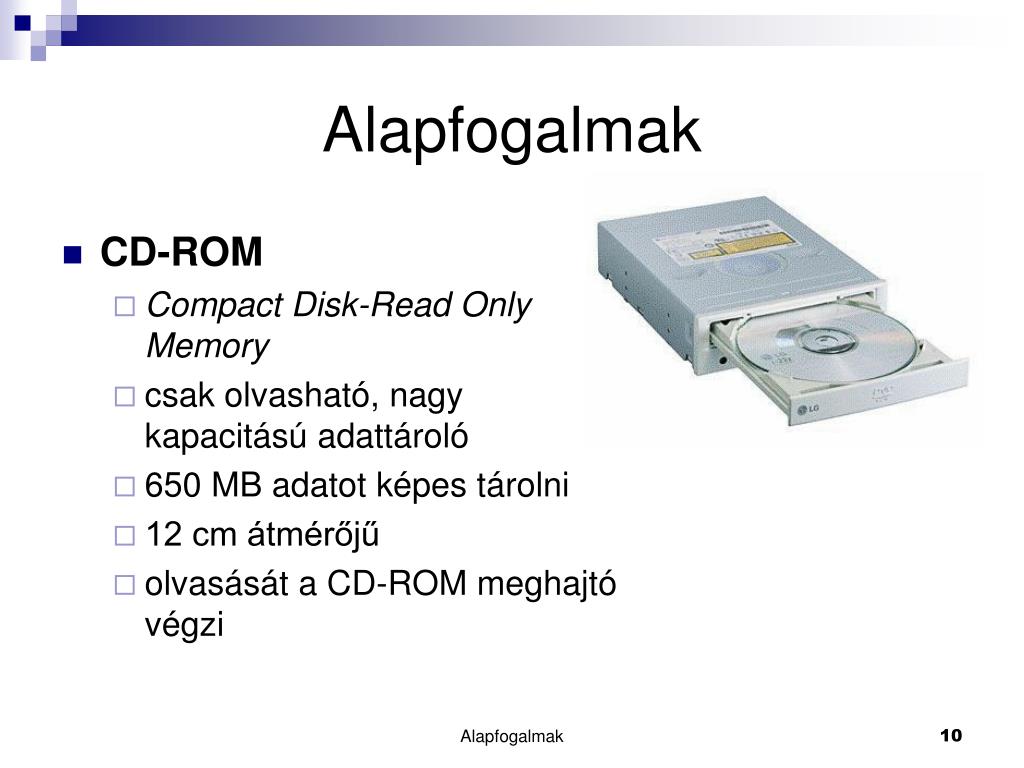 Alapfogalmak

CD-ROM

Compact Disk-Read Only Memory

csak olvasható, nagy kapacitású adattároló

650 MB adatot képes tárolni

12 cm átmérőjű

olvasását a CD-ROM meghajtó végzi

LG

Alapfogalmak

10